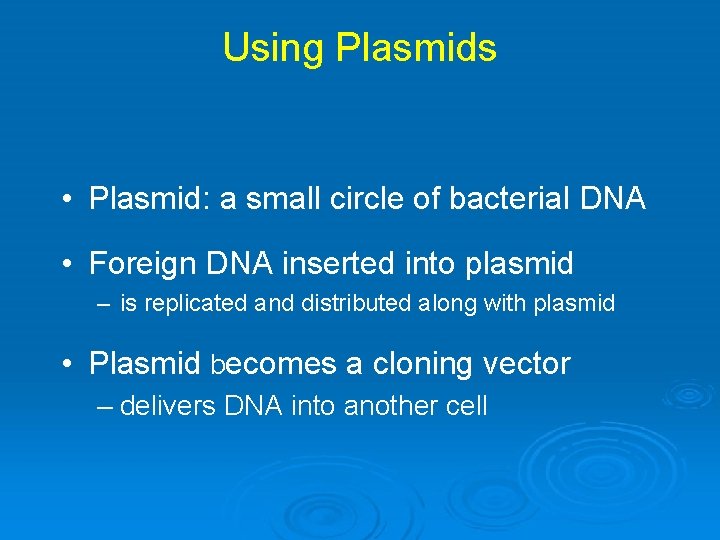 Using Plasmids

• Plasmid: a small circle of bacterial DNA

• Foreign DNA inserted into plasmid
– is replicated and distributed along with plasmid

• Plasmid becomes a cloning vector
– delivers DNA into another cell